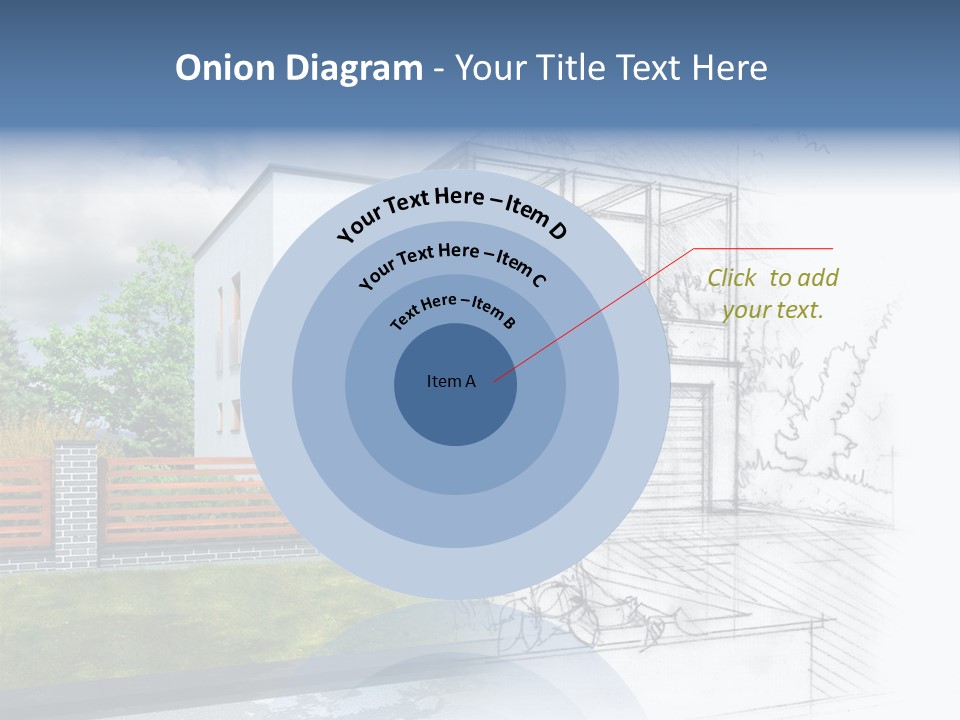 Onion Diagram - Your Title Text Here

Your Text Here – Item D

Your Text Here – Item C

Text Here – Item B

Item A

Click to add your text.